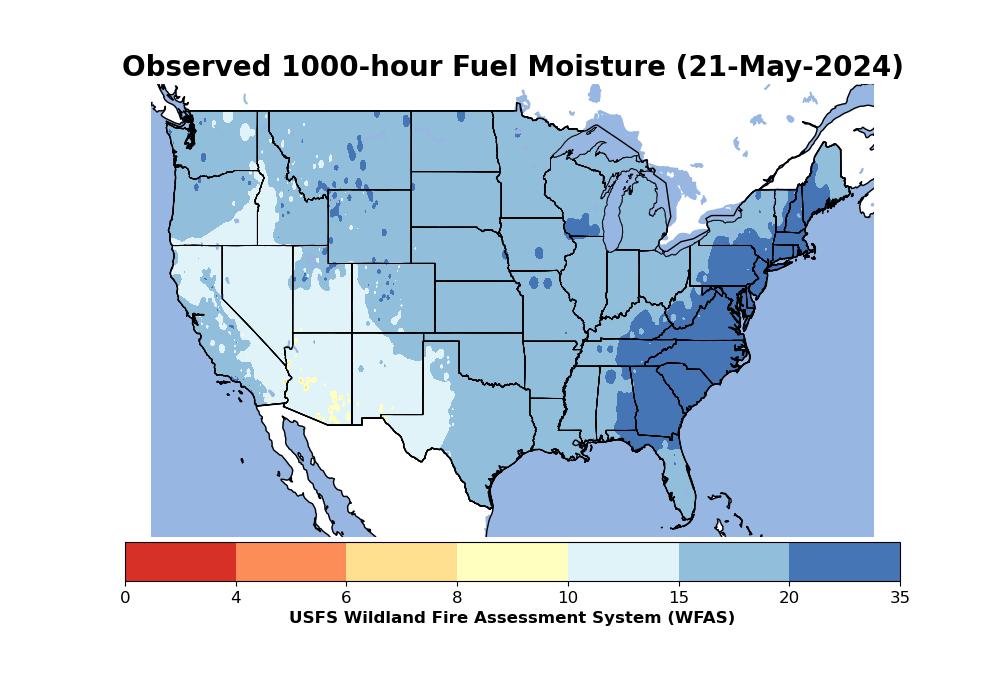 Observed 1000-hour Fuel Moisture (21-May-2024)

0
4
6
8
10
15
20
35

USFS Wildland Fire Assessment System (WFAS)